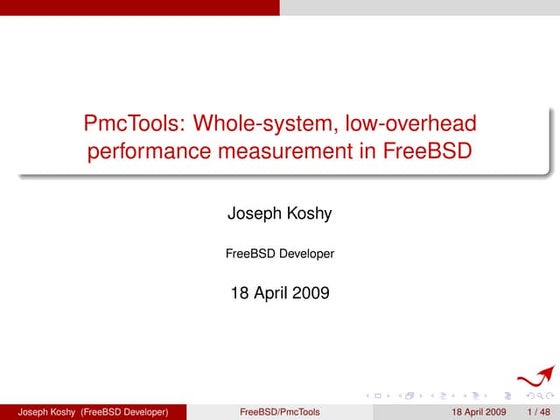 PmcTools: Whole-system, low-overhead performance measurement in FreeBSD

Joseph Koshy

FreeBSD Developer

18 April 2009

Joseph Koshy (FreeBSD Developer) FreeBSD/PmcTools 18 April 2009 1 / 48